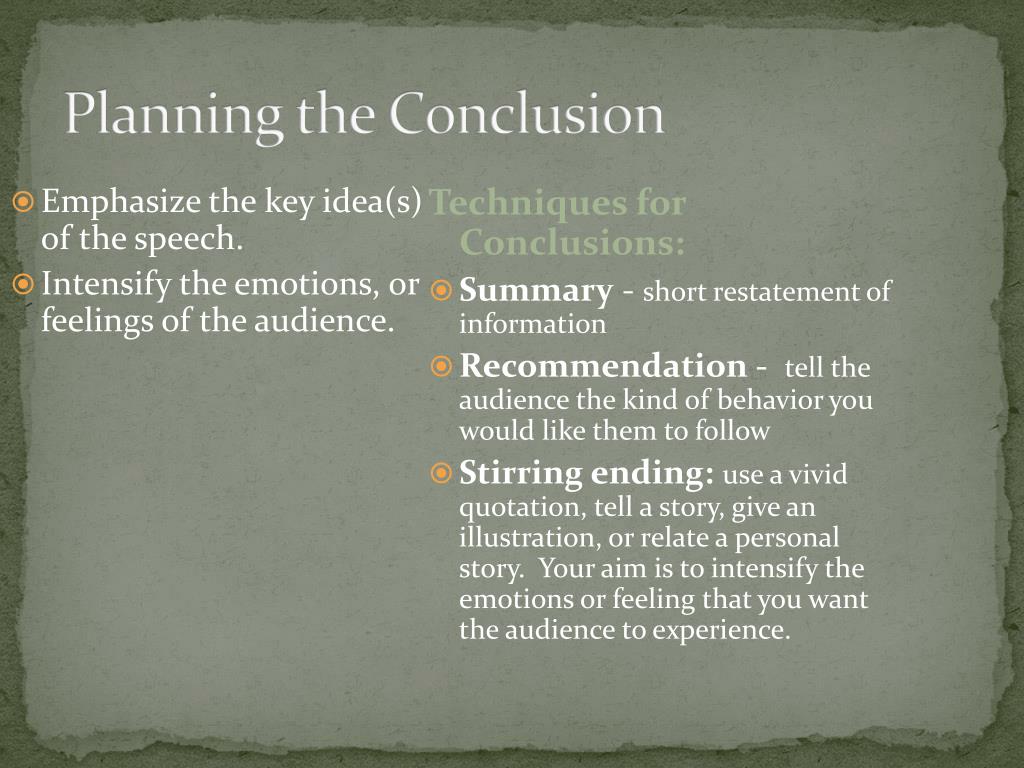 Planning the Conclusion

Emphasize the key idea(s) of the speech.

Intensify the emotions, or feelings of the audience.

Techniques for Conclusions:

Summary - short restatement of information

Recommendation - tell the audience the kind of behavior you would like them to follow

Stirring ending: use a vivid quotation, tell a story, give an illustration, or relate a personal story. Your aim is to intensify the emotions or feeling that you want the audience to experience.